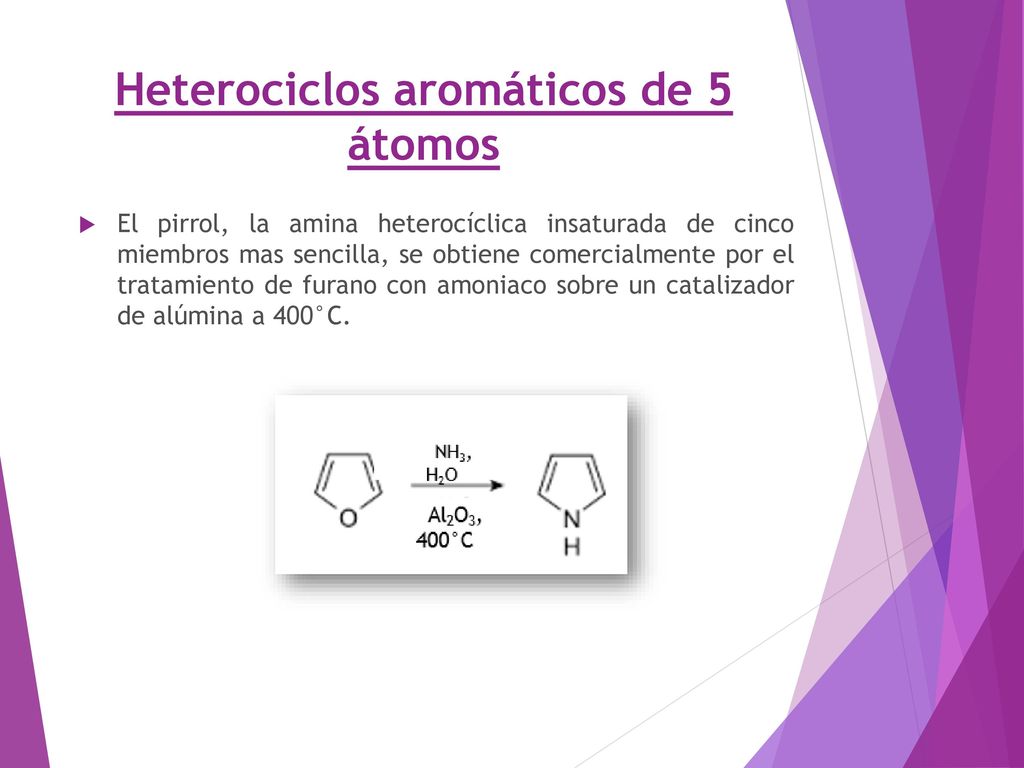 Heterociclos aromáticos de 5 átomos

El pirrol, la amina heterocíclica insaturada de cinco miembros mas sencilla, se obtiene comercialmente por el tratamiento de furano con amoniaco sobre un catalizador de alúmina a 400°C.

O

$NH_3$,
$H_2O$

$Al_2O_3$,
400°C

N
H